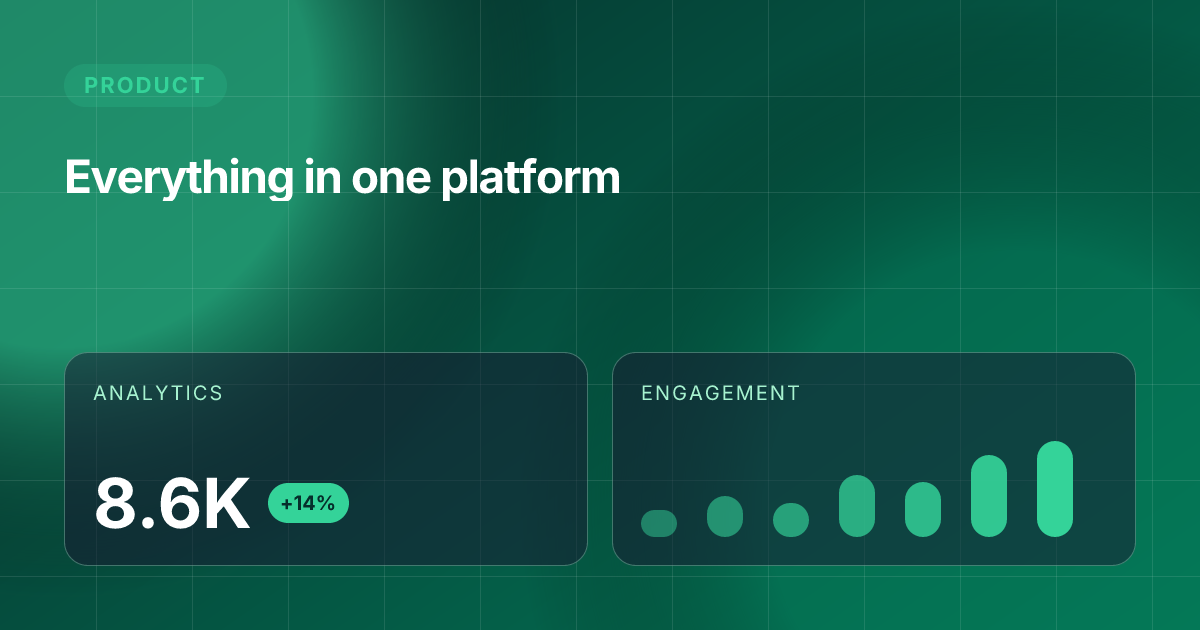 PRODUCT

Everything in one platform

ANALYTICS

8.6K +14%

ENGAGEMENT